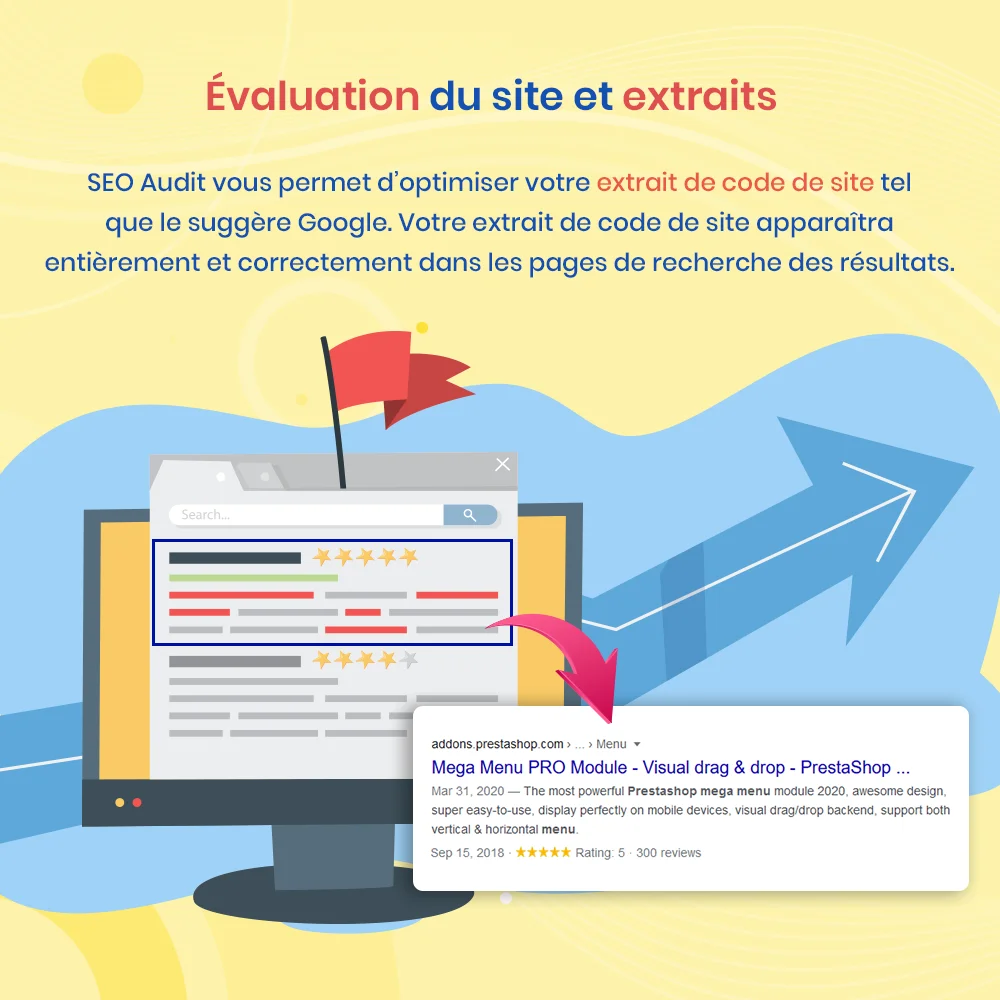 Évaluation du site et extraits

SEO Audit vous permet d'optimiser votre extrait de code de site tel que le suggère Google. Votre extrait de code de site apparaîtra entièrement et correctement dans les pages de recherche des résultats.

Search...

addons.prestashop.com › ... › Menu
Mega Menu PRO Module - Visual drag & drop - PrestaShop ...
Mar 31, 2020 — The most powerful Prestashop mega menu module 2020, awesome design, super easy-to-use, display perfectly on mobile devices, visual drag/drop backend, support both vertical & horizontal menu.
Sep 15, 2018 · ★★★★★ Rating: 5 · 300 reviews